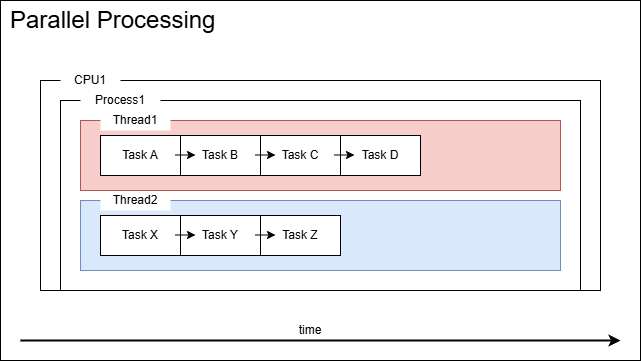 Parallel Processing

CPU1

Process1

Thread1

Task A

Task B

Task C

Task D

Thread2

Task X

Task Y

Task Z

time